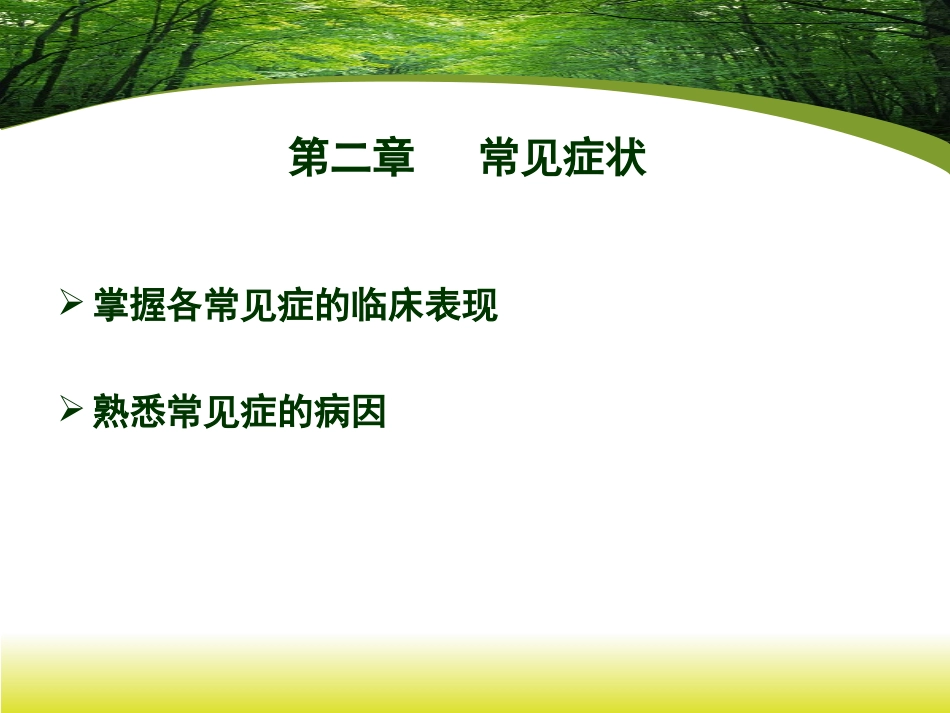 第二章　　常见症状

➢ 掌握各常见症的临床表现

➢ 熟悉常见症的病因